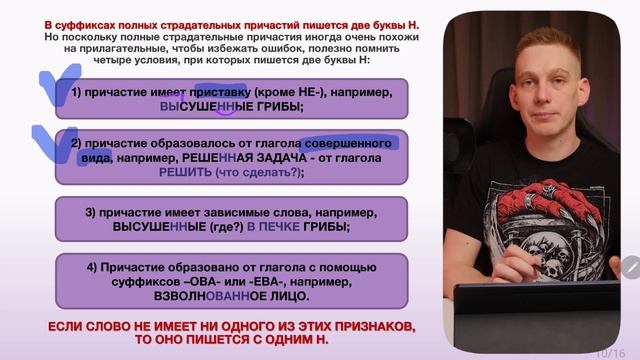 В суффиксах полных страдательных причастий пишется две буквы Н.
Но поскольку полные страдательные причастия иногда очень похожи на прилагательные, чтобы избежать ошибок, полезно помнить четыре условия, при которых пишется две буквы Н:

1) причастие имеет приставку (кроме НЕ-), например, ВЫСУШЕННЫЕ ГРИБЫ;

2) причастие образовалось от глагола совершенного вида, например, РЕШЕННАЯ ЗАДАЧА - от глагола РЕШИТЬ (что сделать?);

3) причастие имеет зависимые слова, например, ВЫСУШЕННЫЕ (где?) В ПЕЧКЕ ГРИБЫ;

4) Причастие образовано от глагола с помощью суффиксов –ОВА- или -ЕВА-, например, ВЗВОЛНОВАННОЕ ЛИЦО.

ЕСЛИ СЛОВО НЕ ИМЕЕТ НИ ОДНОГО ИЗ ЭТИХ ПРИЗНАКОВ, ТО ОНО ПИШЕТСЯ С ОДНИМ Н.

10/16